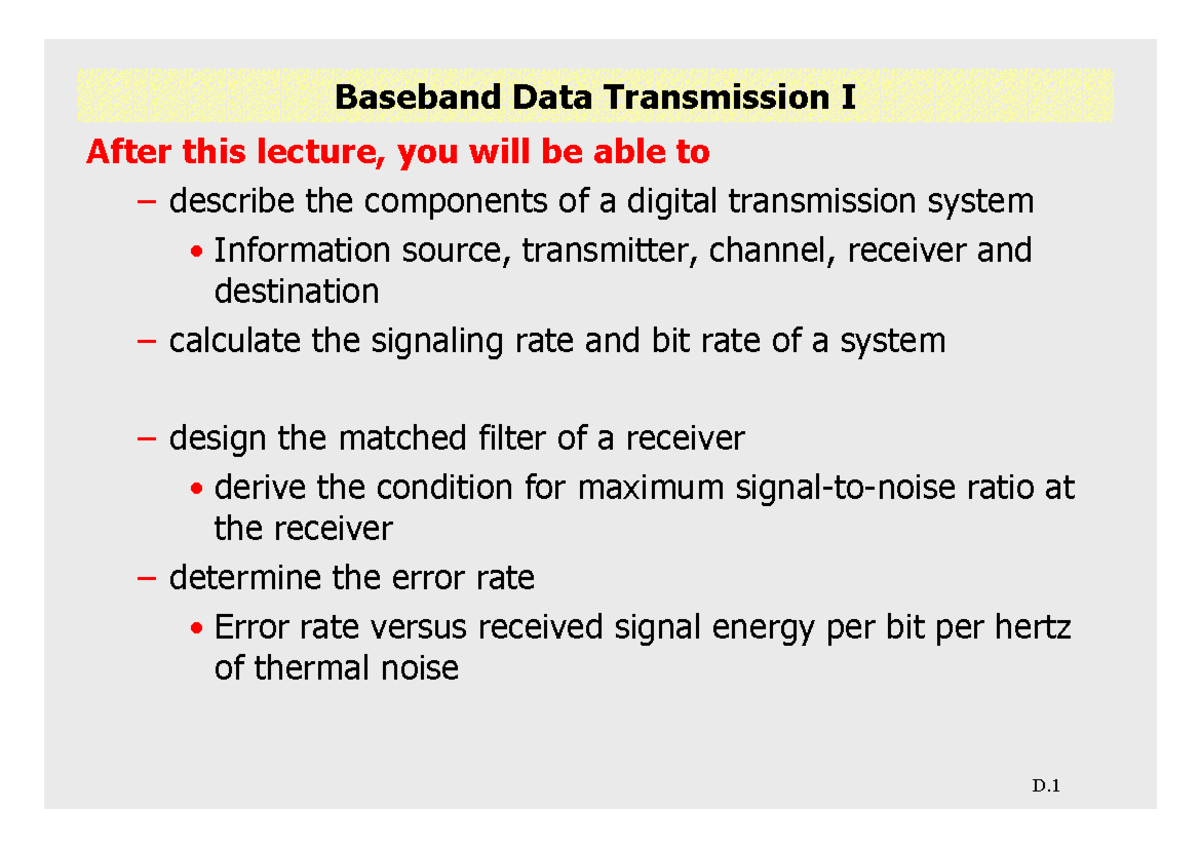 Baseband Data Transmission I

After this lecture, you will be able to

– describe the components of a digital transmission system

• Information source, transmitter, channel, receiver and destination

– calculate the signaling rate and bit rate of a system

– design the matched filter of a receiver

• derive the condition for maximum signal-to-noise ratio at the receiver

– determine the error rate

• Error rate versus received signal energy per bit per hertz of thermal noise

D.1